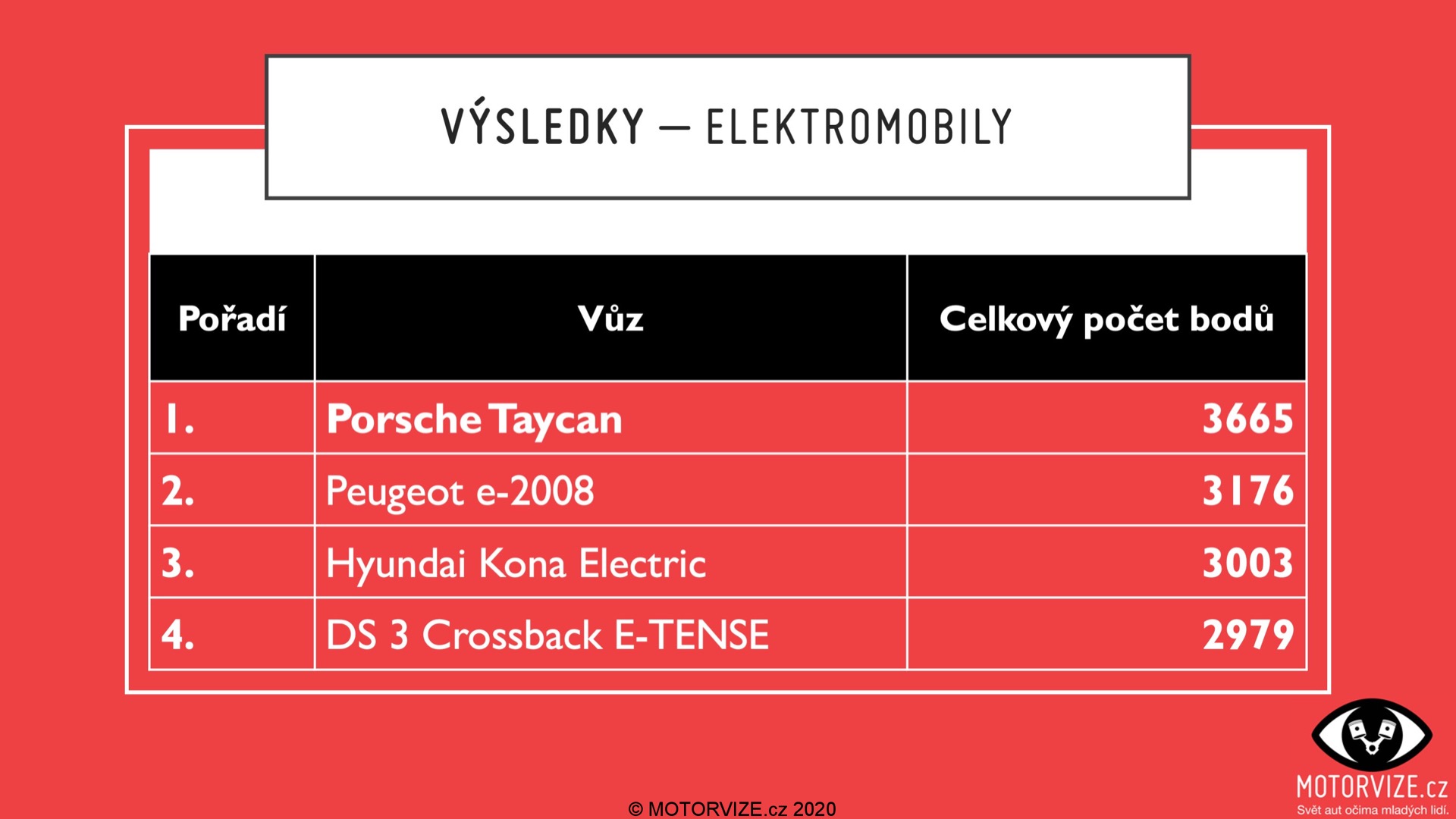 VÝSLEDKY – ELEKTROMOBILY

| Pořadí | Vůz | Celkový počet bodů |
|---|---|---|
| 1. | Porsche Taycan | 3665 |
| 2. | Peugeot e-2008 | 3176 |
| 3. | Hyundai Kona Electric | 3003 |
| 4. | DS 3 Crossback E-TENSE | 2979 |

© MOTORVIZE.cz 2020

MOTORVIZE.cz
Svět aut očima mladých lidí.